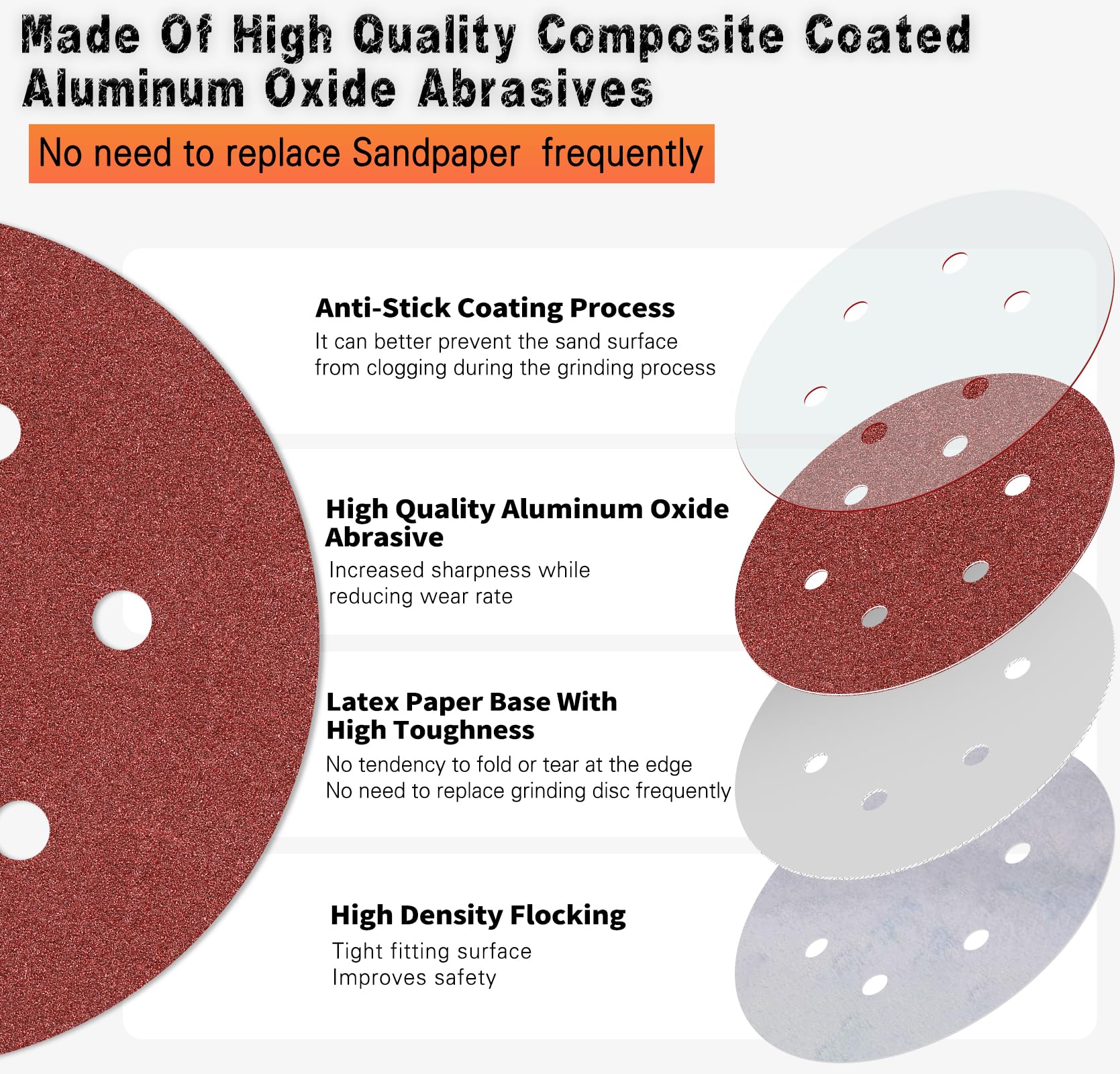 Made Of High Quality Composite Coated Aluminum Oxide Abrasives

No need to replace Sandpaper frequently

Anti-Stick Coating Process
It can better prevent the sand surface from clogging during the grinding process

High Quality Aluminum Oxide Abrasive
Increased sharpness while reducing wear rate

Latex Paper Base With High Toughness
No tendency to fold or tear at the edge
No need to replace grinding disc frequently

High Density Flocking
Tight fitting surface
Improves safety